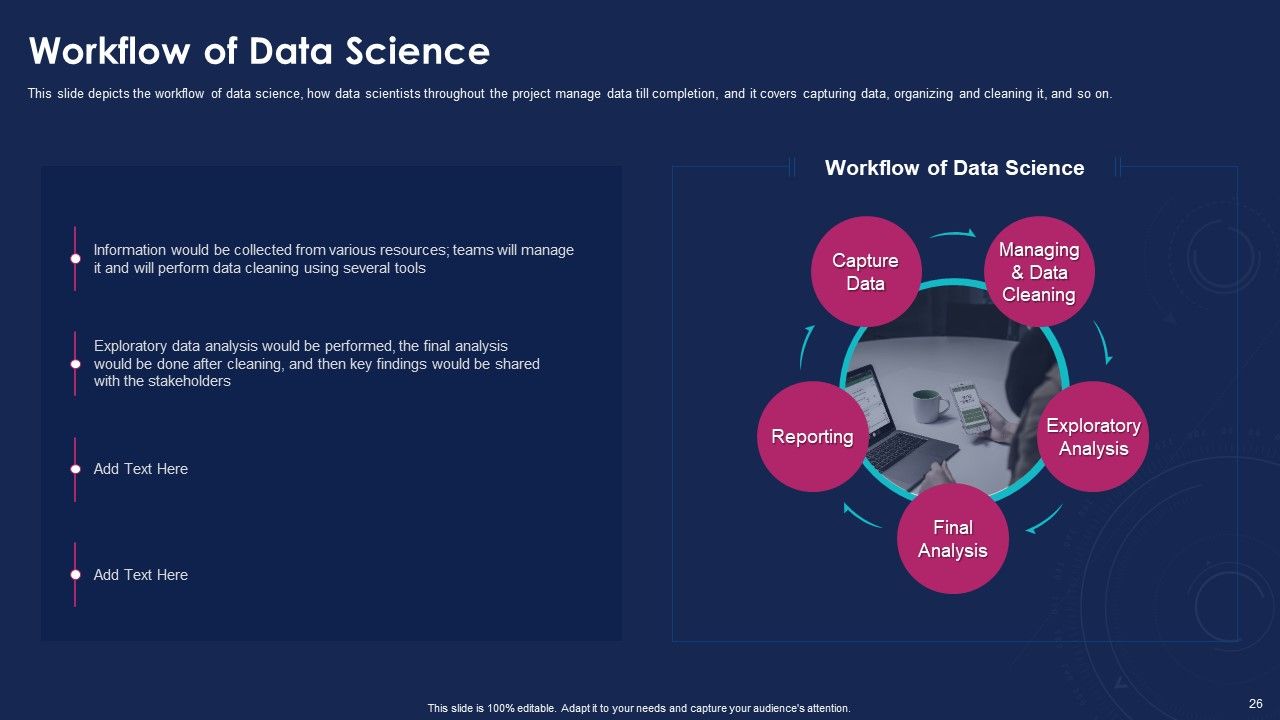 Workflow of Data Science

This slide depicts the workflow of data science, how data scientists throughout the project manage data till completion, and it covers capturing data, organizing and cleaning it, and so on.

Information would be collected from various resources; teams will manage it and will perform data cleaning using several tools

Exploratory data analysis would be performed, the final analysis would be done after cleaning, and then key findings would be shared with the stakeholders

Add Text Here

Add Text Here

Workflow of Data Science

Capture Data

Managing & Data Cleaning

Exploratory Analysis

Final Analysis

Reporting

This slide is 100% editable. Adapt it to your needs and capture your audience's attention.

26